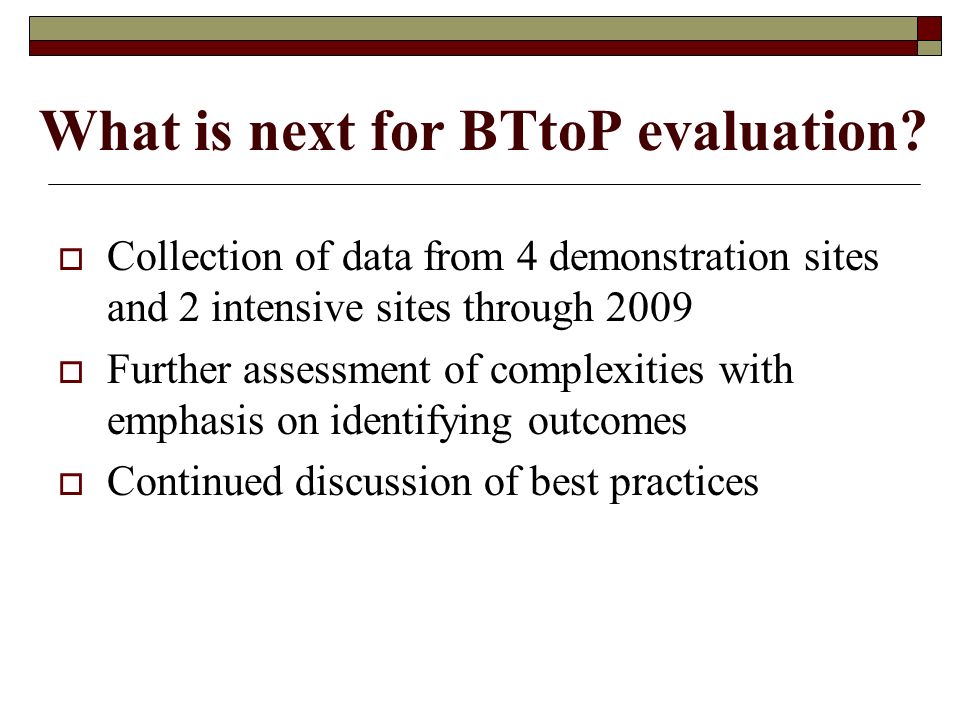 What is next for BTtoP evaluation?

Collection of data from 4 demonstration sites and 2 intensive sites through 2009

Further assessment of complexities with emphasis on identifying outcomes

Continued discussion of best practices